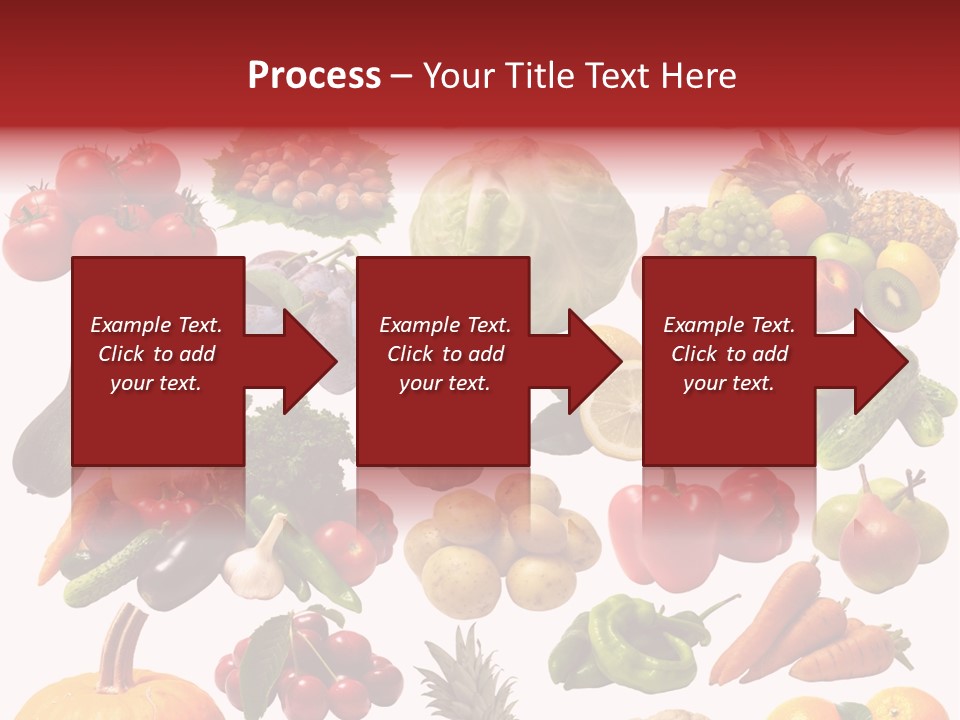 Process – Your Title Text Here

Example Text. Click to add your text.

Example Text. Click to add your text.

Example Text. Click to add your text.